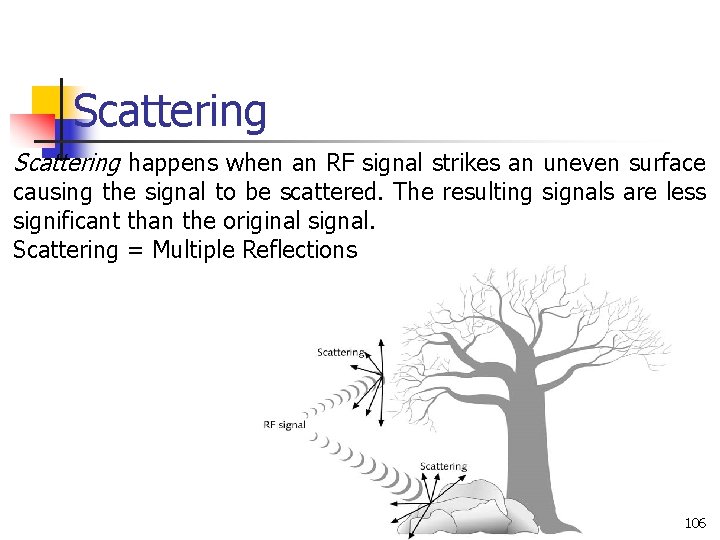 Scattering

Scattering happens when an RF signal strikes an uneven surface causing the signal to be scattered. The resulting signals are less significant than the original signal.
Scattering = Multiple Reflections

Scattering

RF signal

Scattering

106